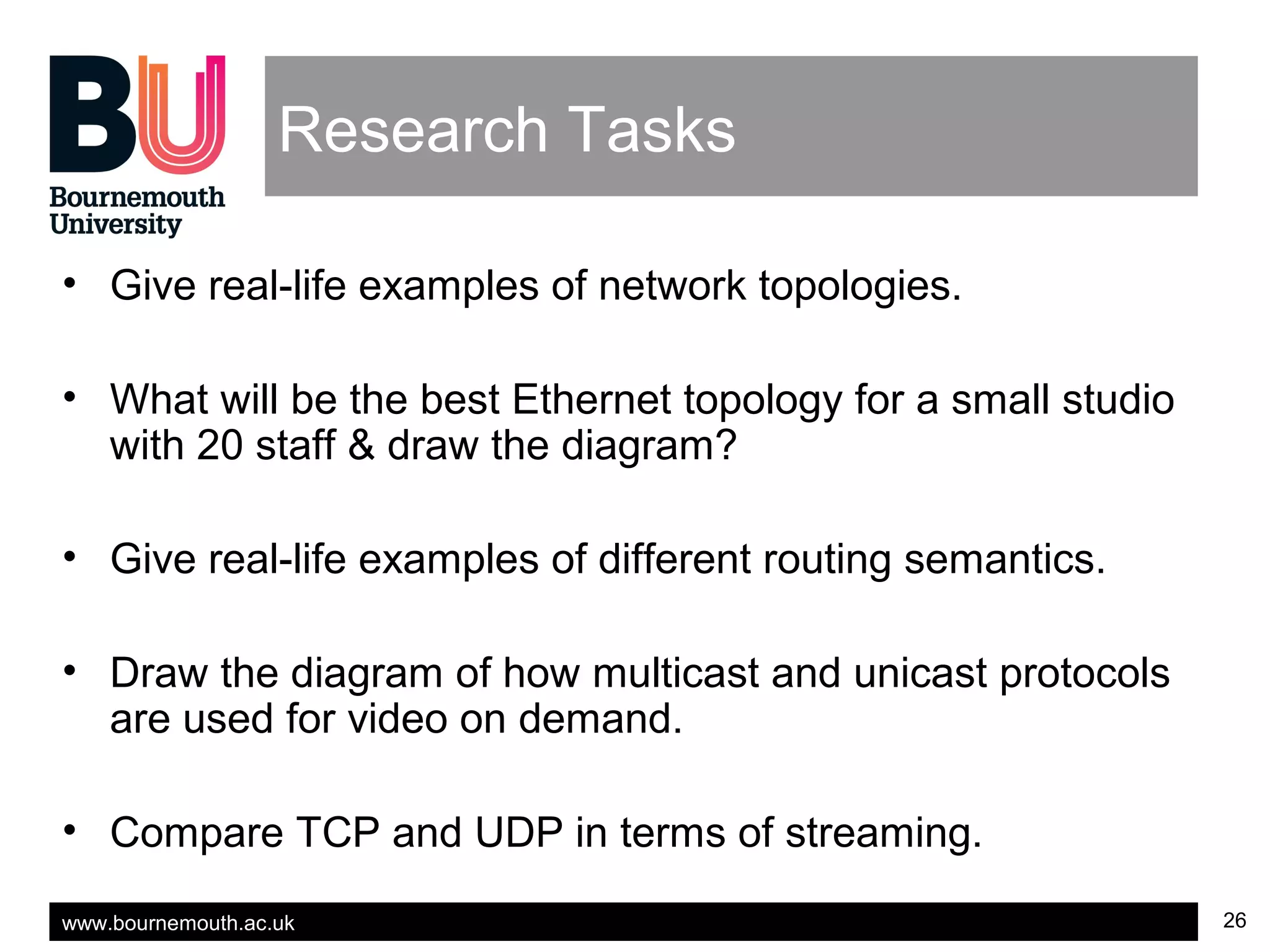 BU
Bournemouth University

Research Tasks

• Give real-life examples of network topologies.

• What will be the best Ethernet topology for a small studio with 20 staff & draw the diagram?

• Give real-life examples of different routing semantics.

• Draw the diagram of how multicast and unicast protocols are used for video on demand.

• Compare TCP and UDP in terms of streaming.

www.bournemouth.ac.uk

26